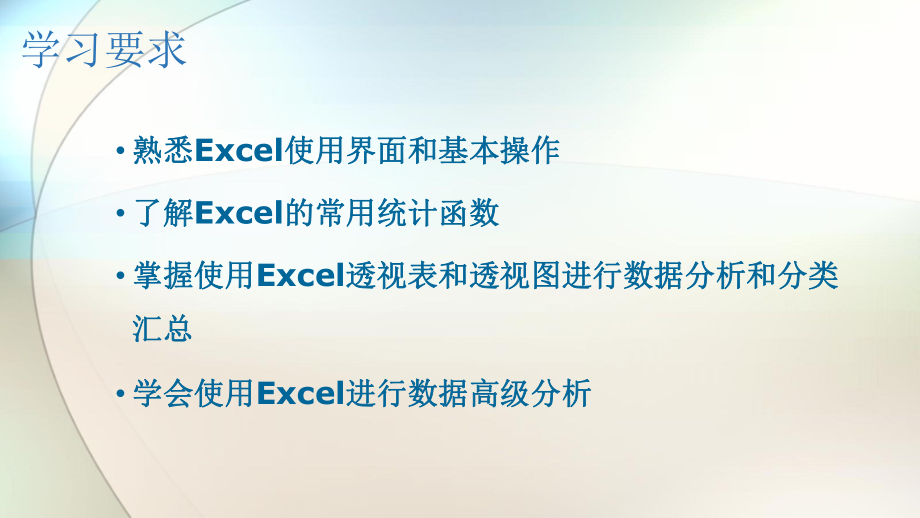 学习要求

• 熟悉Excel使用界面和基本操作

• 了解Excel的常用统计函数

• 掌握使用Excel透视表和透视图进行数据分析和分类汇总

• 学会使用Excel进行数据高级分析